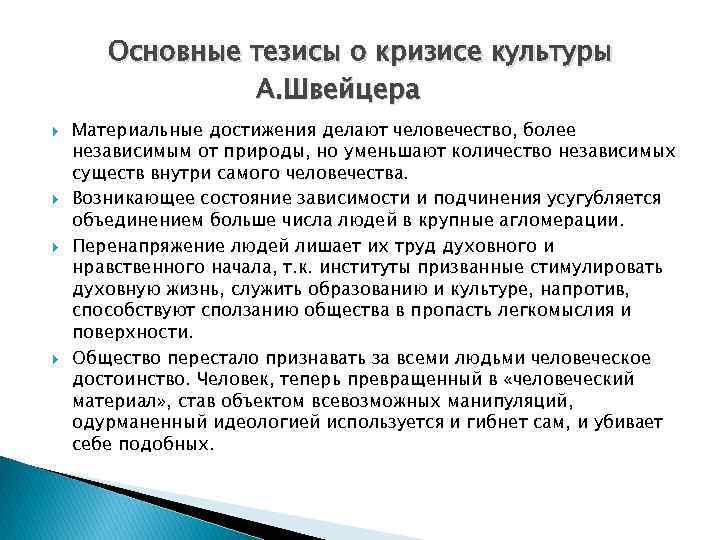 Основные тезисы о кризисе культуры А.Швейцера

Материальные достижения делают человечество, более независимым от природы, но уменьшают количество независимых существ внутри самого человечества.

Возникающее состояние зависимости и подчинения усугубляется объединением больше числа людей в крупные агломерации.

Перенапряжение людей лишает их труд духовного и нравственного начала, т.к. институты призванные стимулировать духовную жизнь, служить образованию и культуре, напротив, способствуют сползанию общества в пропасть легкомыслия и поверхности.

Общество перестало признавать за всеми людьми человеческое достоинство. Человек, теперь превращенный в «человеческий материал», став объектом всевозможных манипуляций, одурманенный идеологией используется и гибнет сам, и убивает себе подобных.